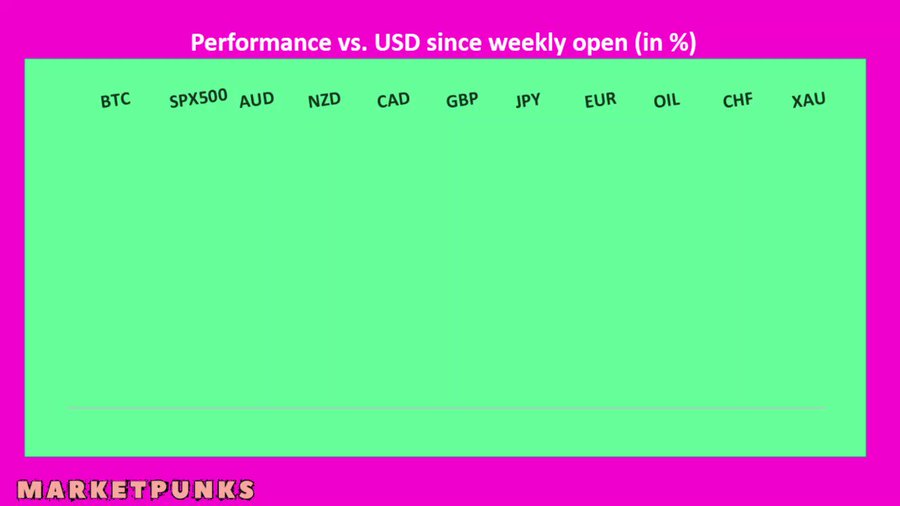 Performance vs. USD since weekly open (in %)

BTC SPX500 AUD NZD CAD GBP JPY EUR OIL CHF XAU

MARKETPUNKS